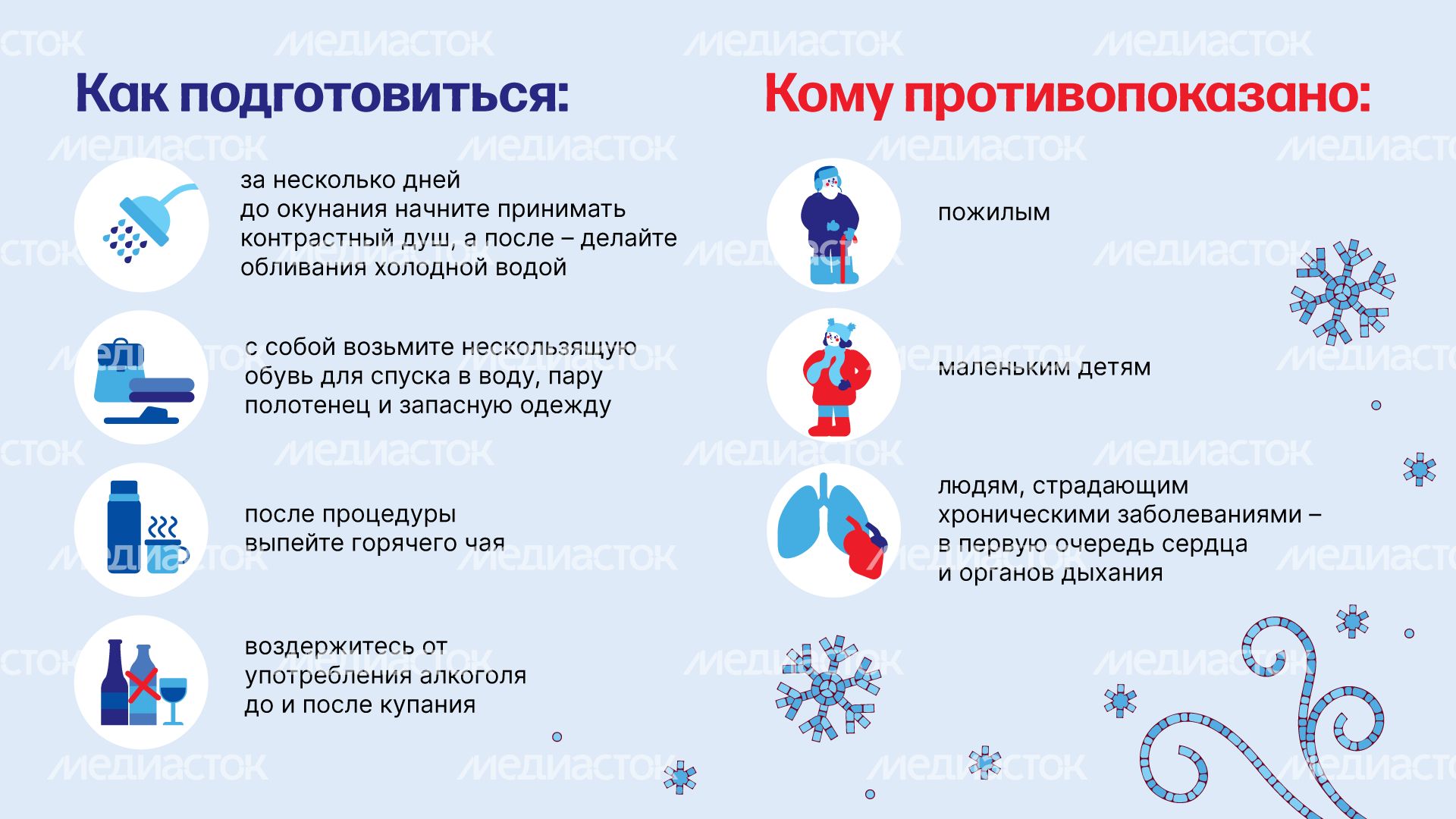 Как подготовиться:

за несколько дней до окунания начните принимать контрастный душ, а после – делайте обливания холодной водой

с собой возьмите нескользящую обувь для спуска в воду, пару полотенец и запасную одежду

после процедуры выпейте горячего чая

воздержитесь от употребления алкоголя до и после купания

Кому противопоказано:

пожилым

маленьким детям

людям, страдающим хроническими заболеваниями – в первую очередь сердца и органов дыхания

МЕДИАСТОК